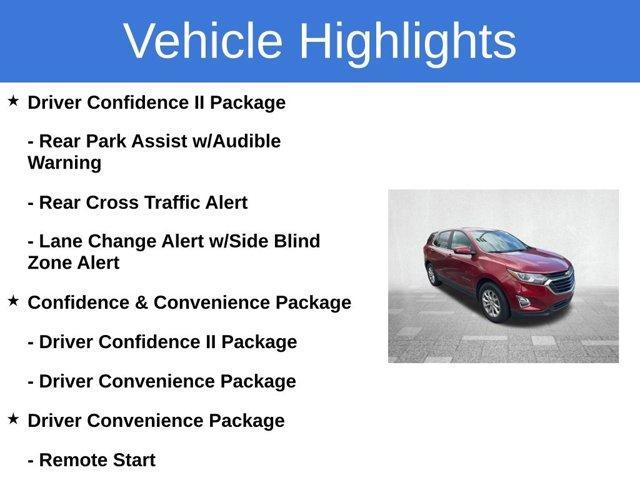 Vehicle Highlights

★ Driver Confidence II Package

- Rear Park Assist w/Audible Warning

- Rear Cross Traffic Alert

- Lane Change Alert w/Side Blind Zone Alert

★ Confidence & Convenience Package

- Driver Confidence II Package

- Driver Convenience Package

★ Driver Convenience Package

- Remote Start